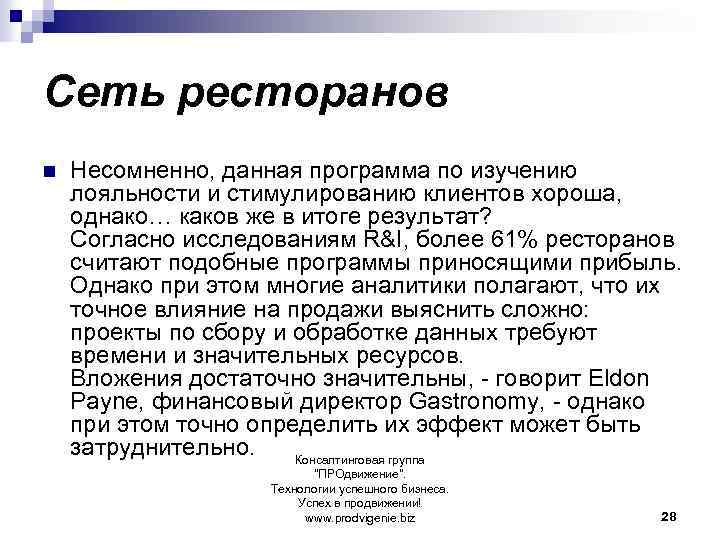 Сеть ресторанов

Несомненно, данная программа по изучению лояльности и стимулированию клиентов хороша, однако… каков же в итоге результат?
Согласно исследованиям R&I, более 61% ресторанов считают подобные программы приносящими прибыль. Однако при этом многие аналитики полагают, что их точное влияние на продажи выяснить сложно: проекты по сбору и обработке данных требуют времени и значительных ресурсов.
Вложения достаточно значительны, - говорит Eldon Payne, финансовый директор Gastronomy, - однако при этом точно определить их эффект может быть затруднительно.

Консалтинговая группа "ПРОдвижение".
Технологии успешного бизнеса.
Успех в продвижении!
www.prodvigenie.biz

28